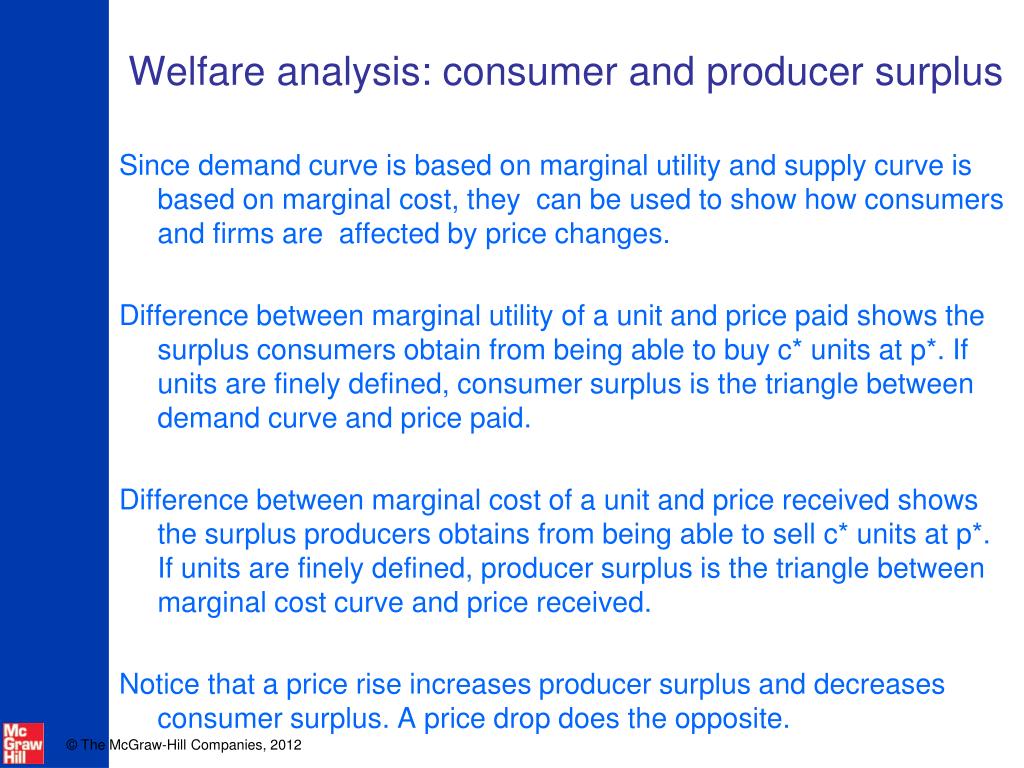 Welfare analysis: consumer and producer surplus

Since demand curve is based on marginal utility and supply curve is based on marginal cost, they can be used to show how consumers and firms are affected by price changes.

Difference between marginal utility of a unit and price paid shows the surplus consumers obtain from being able to buy c* units at p*. If units are finely defined, consumer surplus is the triangle between demand curve and price paid.

Difference between marginal cost of a unit and price received shows the surplus producers obtains from being able to sell c* units at p*. If units are finely defined, producer surplus is the triangle between marginal cost curve and price received.

Notice that a price rise increases producer surplus and decreases consumer surplus. A price drop does the opposite.

Mc Graw Hill

© The McGraw-Hill Companies, 2012